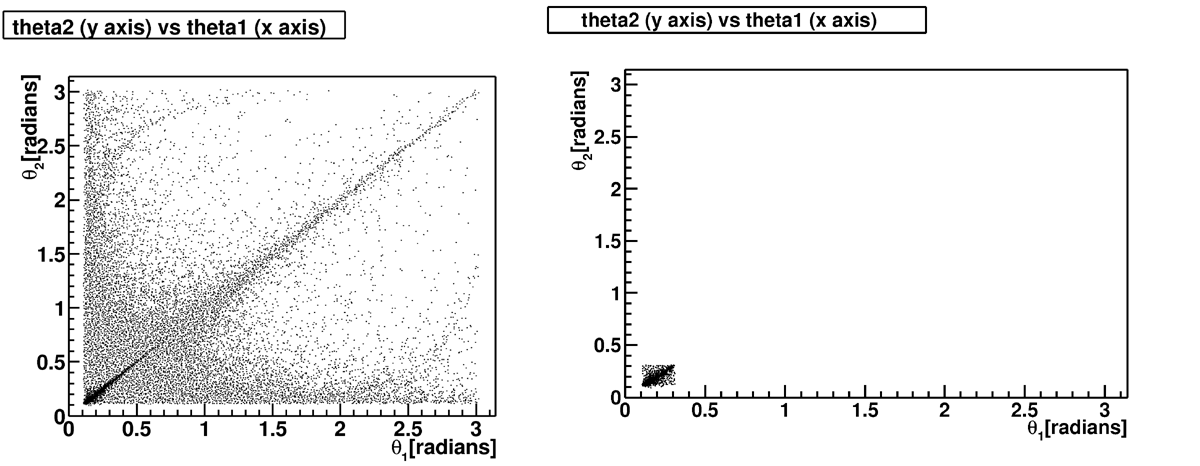 theta2 (y axis) vs theta1 (x axis)

$\theta_2$[radians]

3
2.5
2
1.5
1
0.5
0

0 0.5 1 1.5 2 2.5 3

$\theta_1$[radians]

theta2 (y axis) vs theta1 (x axis)

$\theta_2$[radians]

3
2.5
2
1.5
1
0.5
0

0 0.5 1 1.5 2 2.5 3

$\theta_1$[radians]